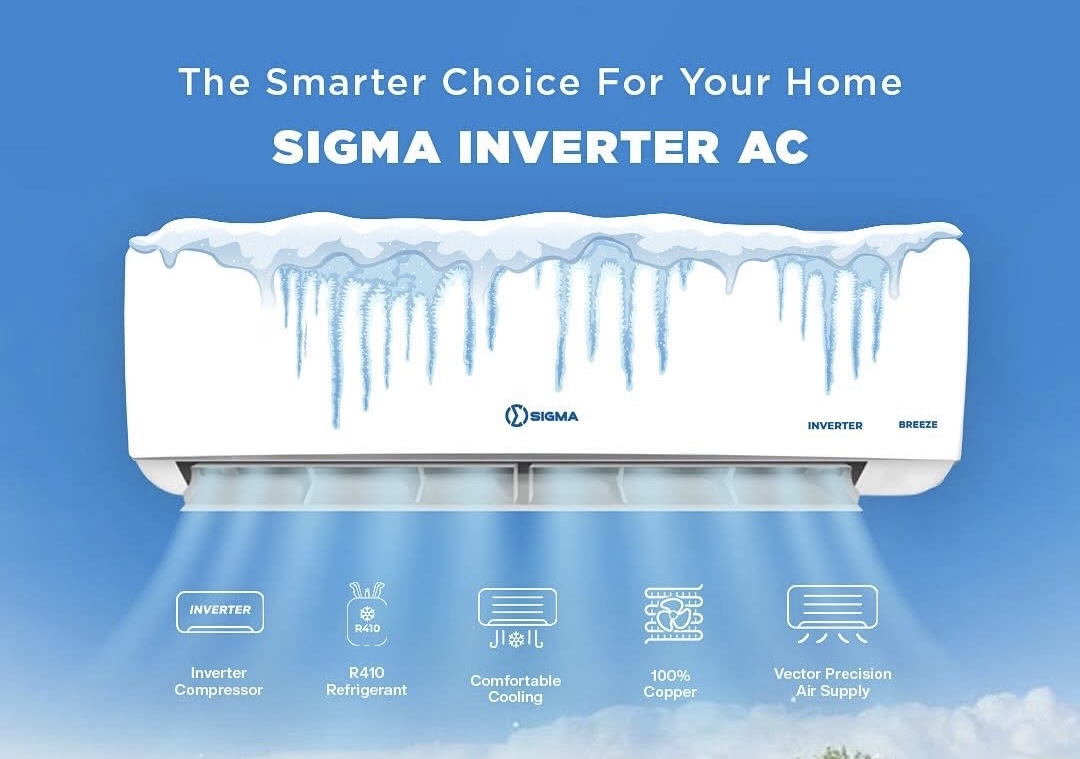 The Smarter Choice For Your Home
SIGMA INVERTER AC

SIGMA

INVERTER

BREEZE

INVERTER

Inverter Compressor

R410

R410 Refrigerant

Comfortable Cooling

100% Copper

Vector Precision Air Supply